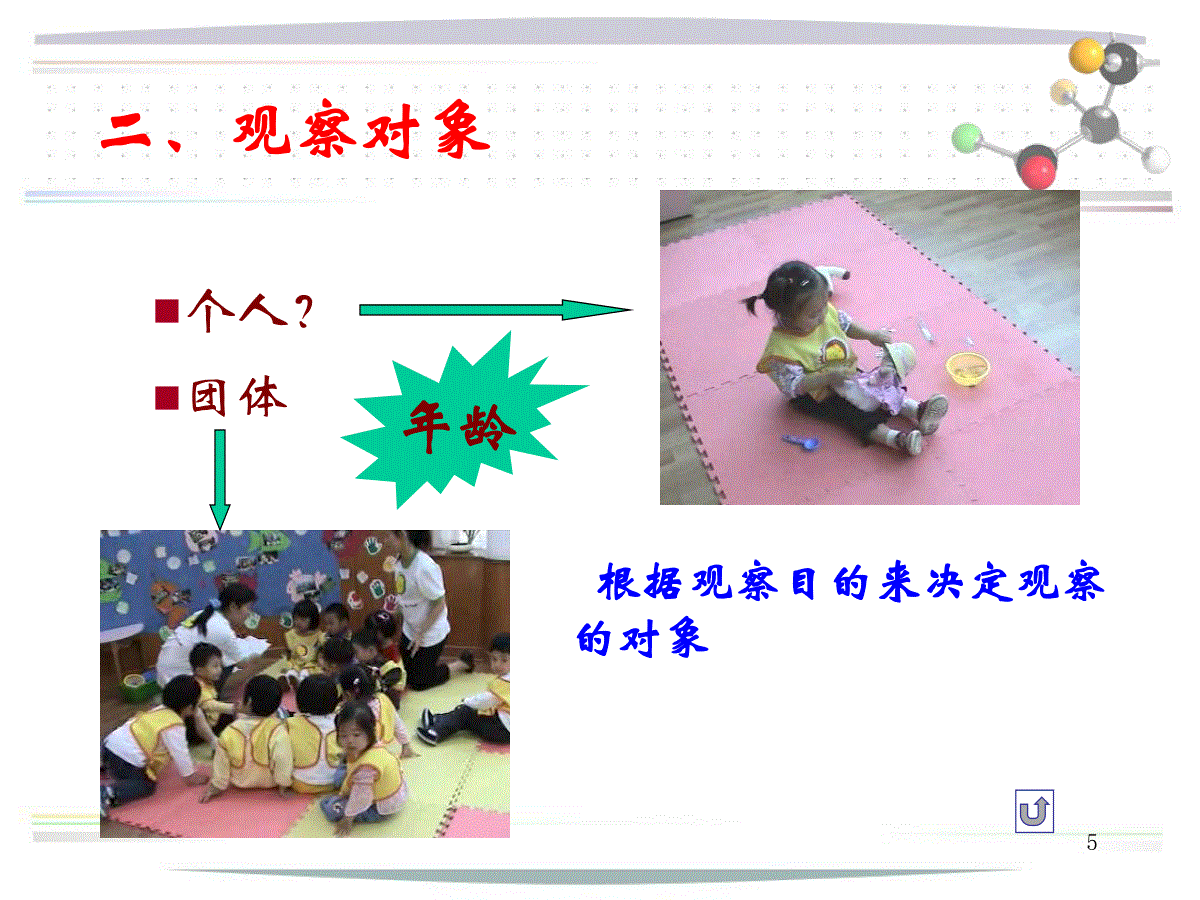 二、观察对象

■个人？

■团体

年龄

根据观察目的来决定观察的对象

5